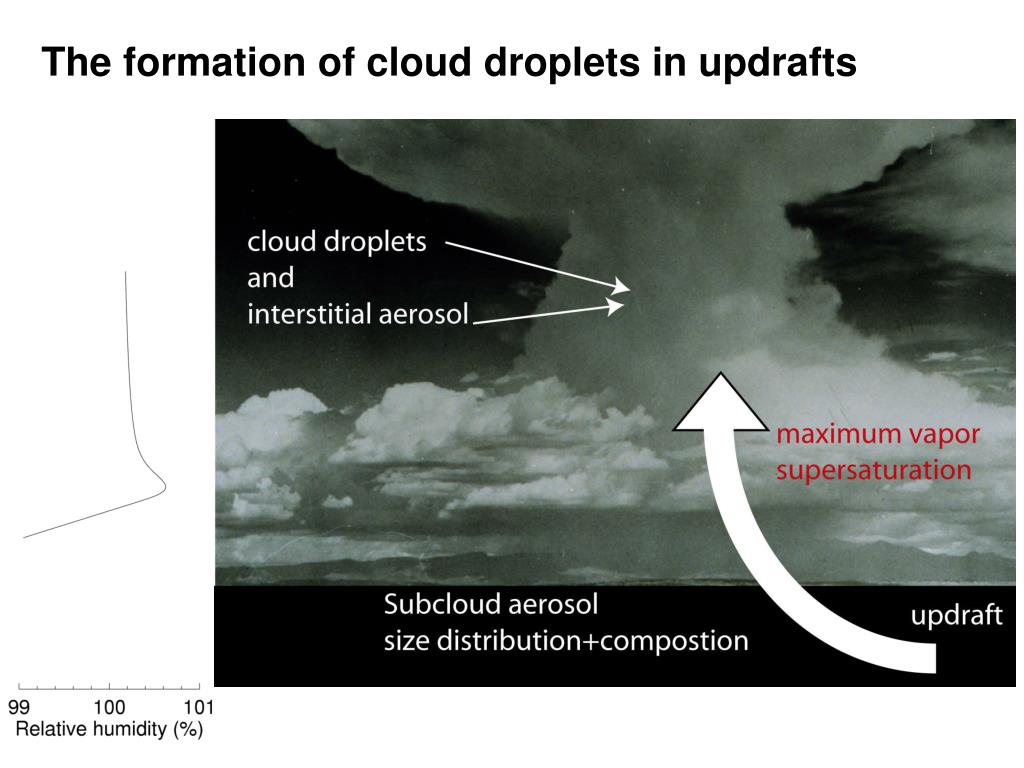 The formation of cloud droplets in updrafts

cloud droplets
and
interstitial aerosol

maximum vapor
supersaturation

Subcloud aerosol
size distribution+compostion

updraft

99 100 101
Relative humidity (%)